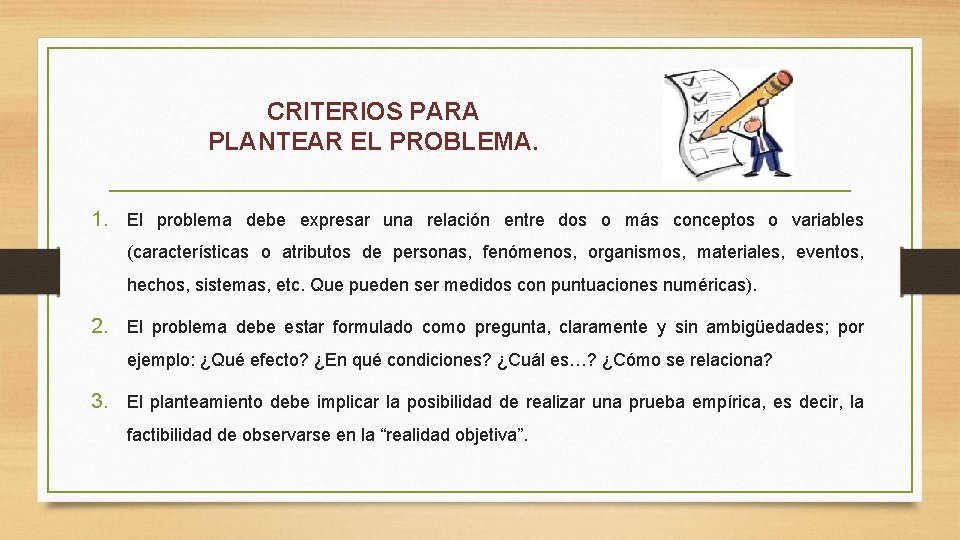 CRITERIOS PARA PLANTEAR EL PROBLEMA.

1. El problema debe expresar una relación entre dos o más conceptos o variables (características o atributos de personas, fenómenos, organismos, materiales, eventos, hechos, sistemas, etc. Que pueden ser medidos con puntuaciones numéricas).

2. El problema debe estar formulado como pregunta, claramente y sin ambigüedades; por ejemplo: ¿Qué efecto? ¿En qué condiciones? ¿Cuál es…? ¿Cómo se relaciona?

3. El planteamiento debe implicar la posibilidad de realizar una prueba empírica, es decir, la factibilidad de observarse en la “realidad objetiva”.